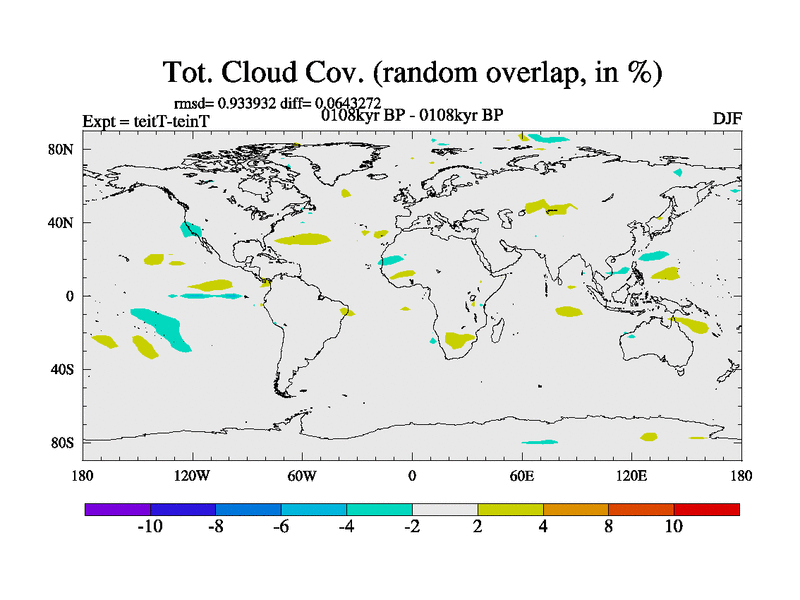 Tot. Cloud Cov. (random overlap, in %)

rmsd= 0.933932 diff= 0.0643272

Expt = teitT-teinT

0108kyr BP - 0108kyr BP

DJF

80N

40N

0

40S

80S

180

120W

60W

0

60E

120E

180

-10

-8

-6

-4

-2

2

4

8

10